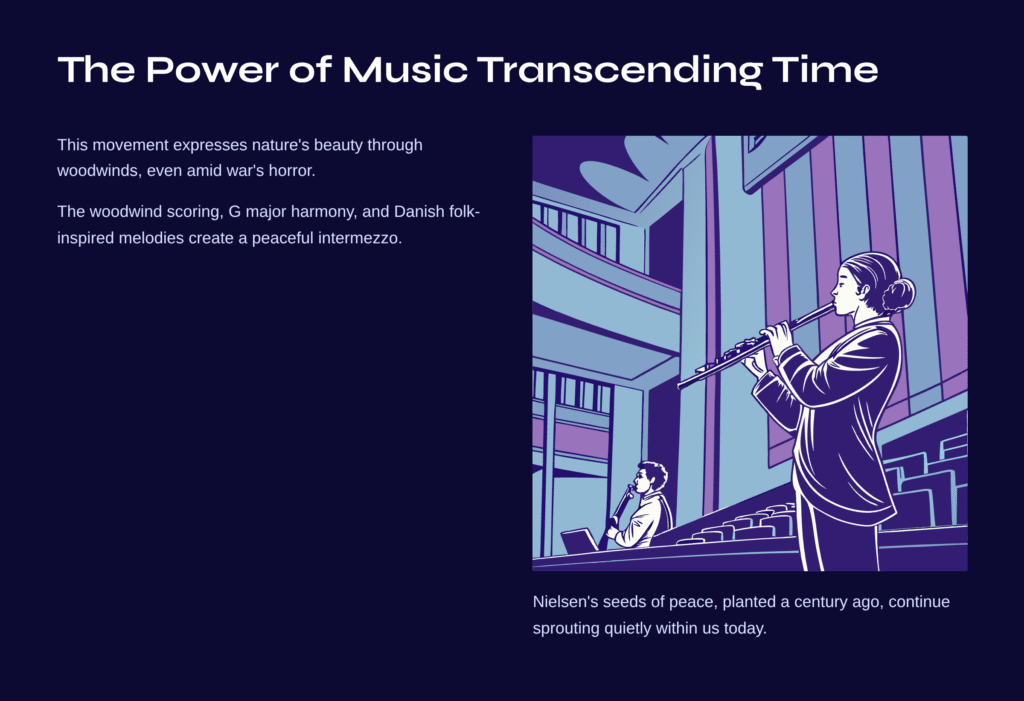 The Power of Music Transcending Time

This movement expresses nature's beauty through woodwinds, even amid war's horror.

The woodwind scoring, G major harmony, and Danish folk-inspired melodies create a peaceful intermezzo.

Nielsen's seeds of peace, planted a century ago, continue sprouting quietly within us today.